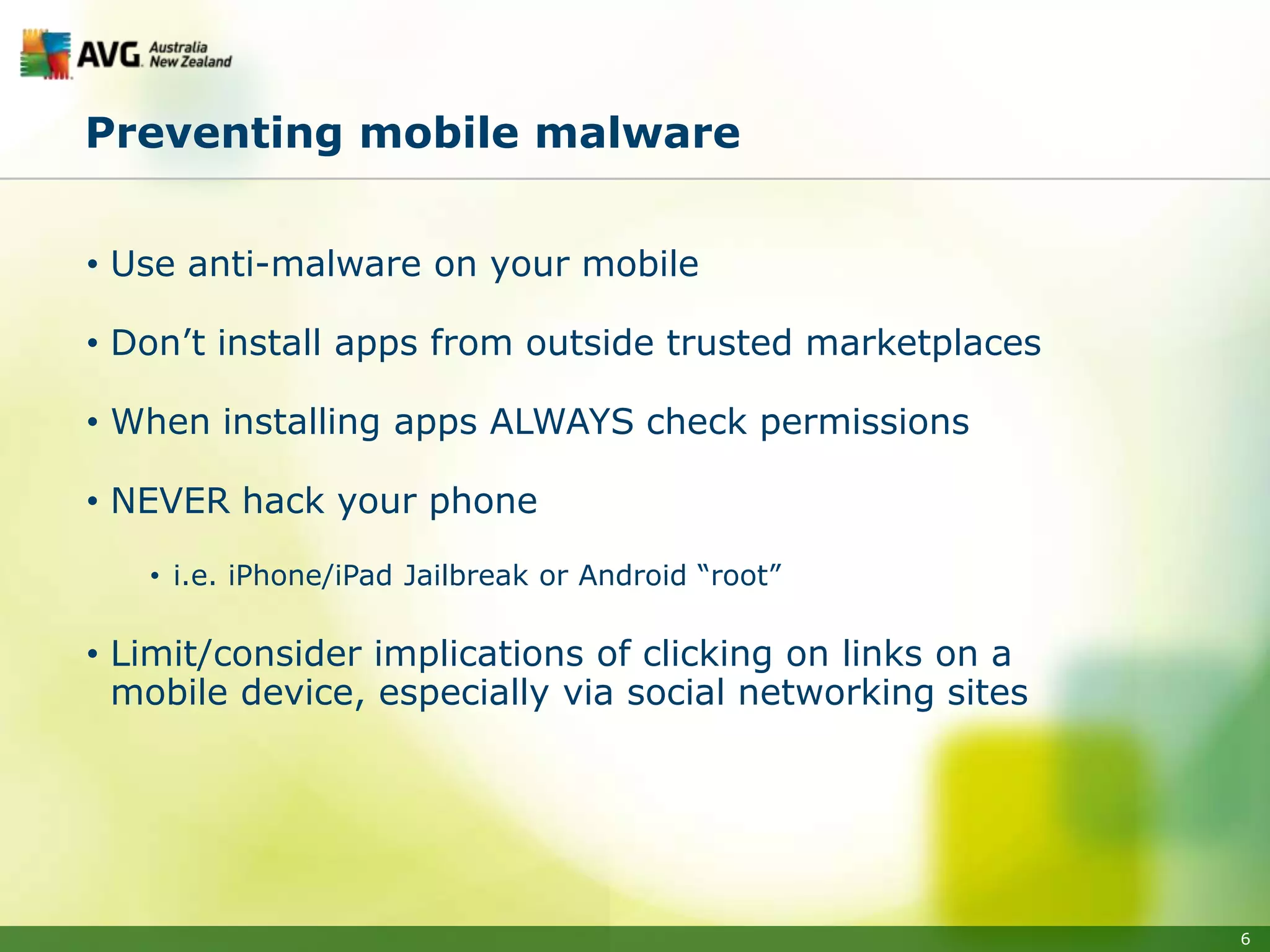 AVG. Australia New Zealand

Preventing mobile malware

• Use anti-malware on your mobile

• Don’t install apps from outside trusted marketplaces

• When installing apps ALWAYS check permissions

• NEVER hack your phone

• i.e. iPhone/iPad Jailbreak or Android “root”

• Limit/consider implications of clicking on links on a mobile device, especially via social networking sites

6